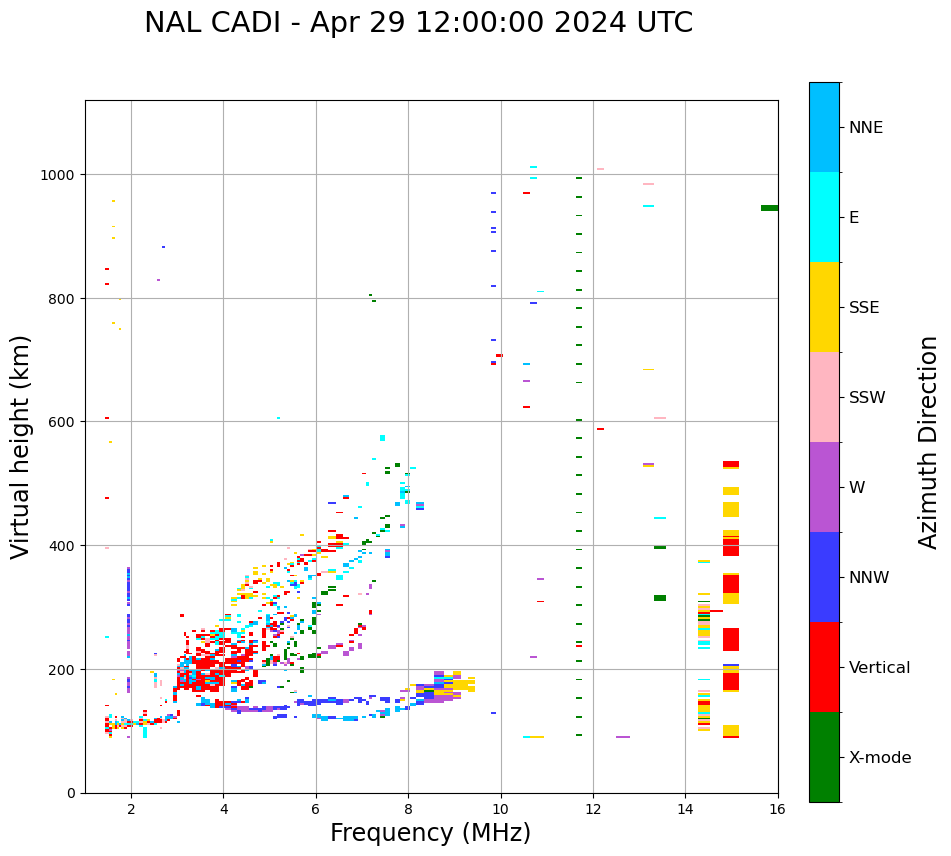 NAL CADI - Apr 29 12:00:00 2024 UTC

Virtual height (km)

1000
800
600
400
200
0

2
4
6
8
10
12
14
16

Frequency (MHz)

NNE
E
SSE
SSW
W
NNW
Vertical
X-mode

Azimuth Direction